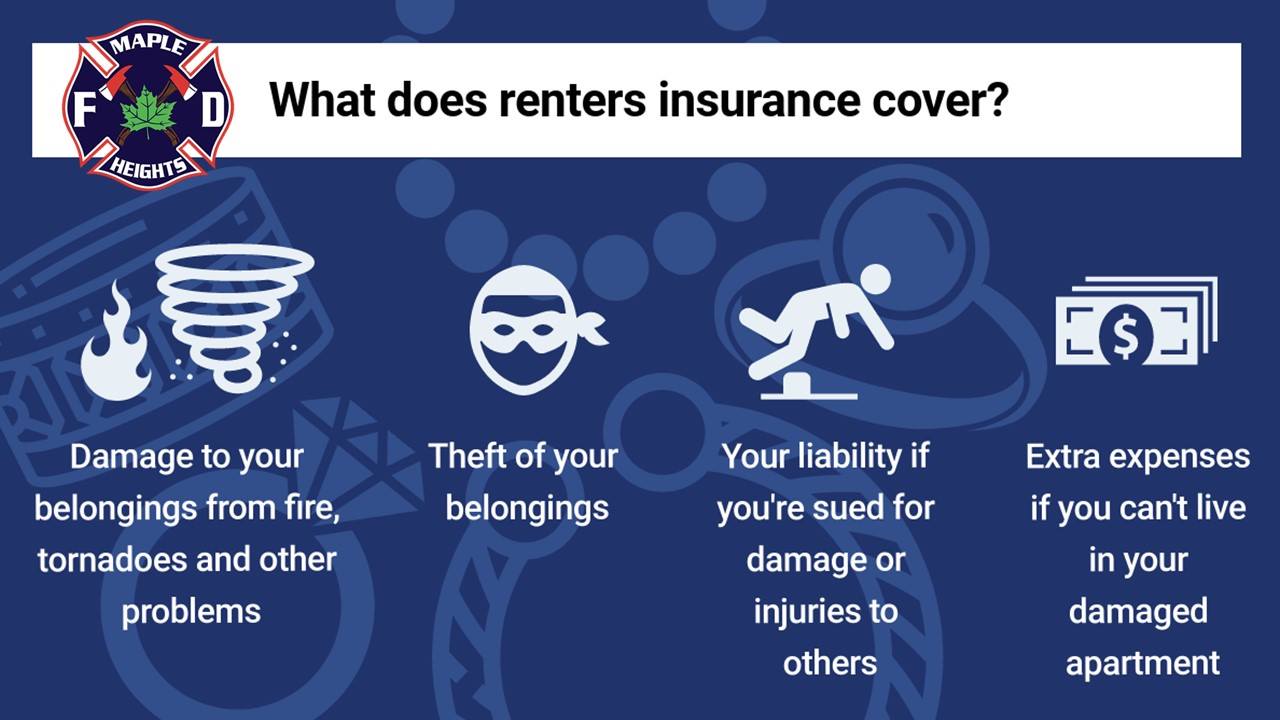 MAPLE
F D
HEIGHTS

What does renters insurance cover?

$

Damage to your belongings from fire, tornadoes and other problems

Theft of your belongings

Your liability if you're sued for damage or injuries to others

Extra expenses if you can't live in your damaged apartment